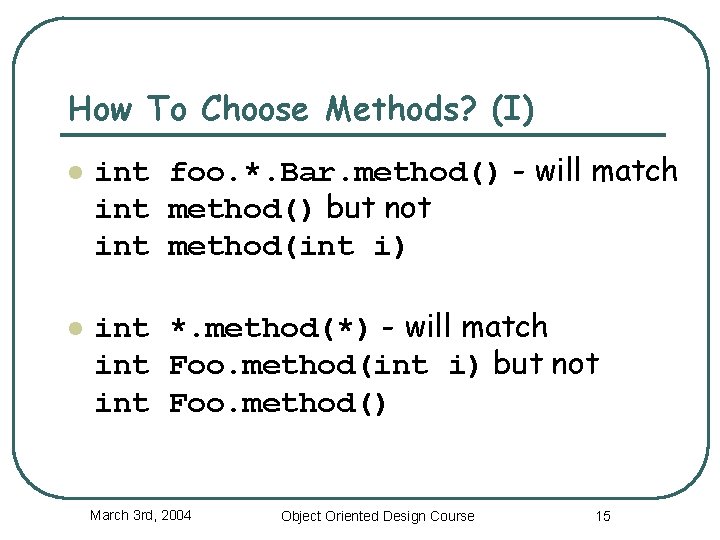 How To Choose Methods? (I)

- int foo.*.Bar.method() - will match int method() but not int method(int i)

- int *.method(*) - will match int Foo.method(int i) but not int Foo.method()

March 3rd, 2004 Object Oriented Design Course 15